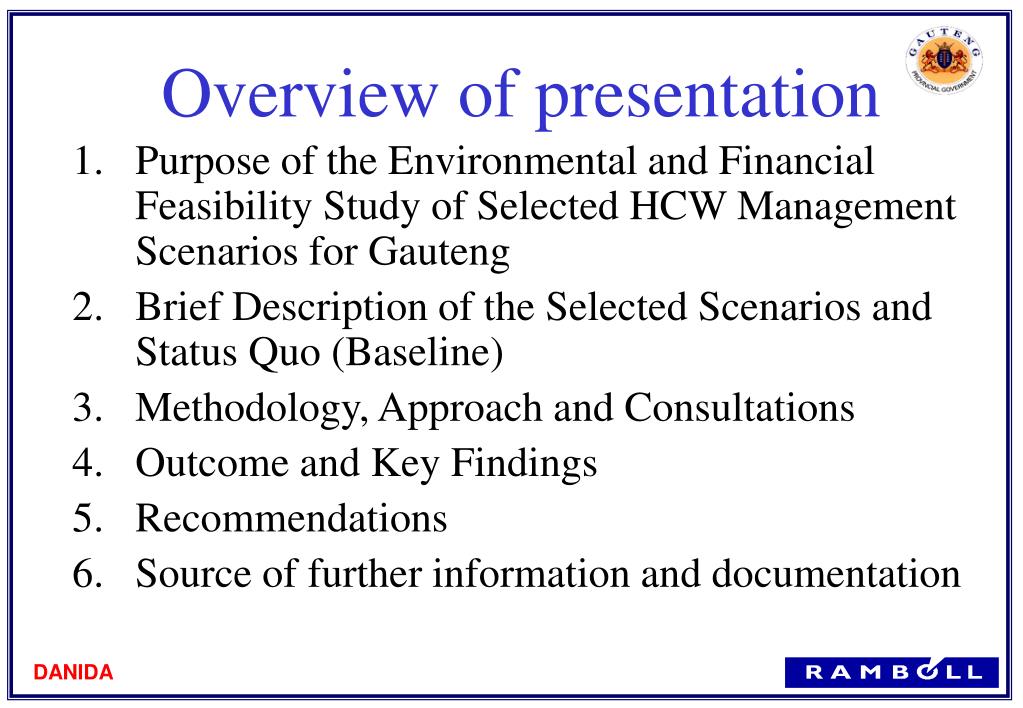 GAUTENG
PROVINCIAL GOVERNMENT

Overview of presentation

1. Purpose of the Environmental and Financial Feasibility Study of Selected HCW Management Scenarios for Gauteng
2. Brief Description of the Selected Scenarios and Status Quo (Baseline)
3. Methodology, Approach and Consultations
4. Outcome and Key Findings
5. Recommendations
6. Source of further information and documentation

DANIDA

RAMBØLL